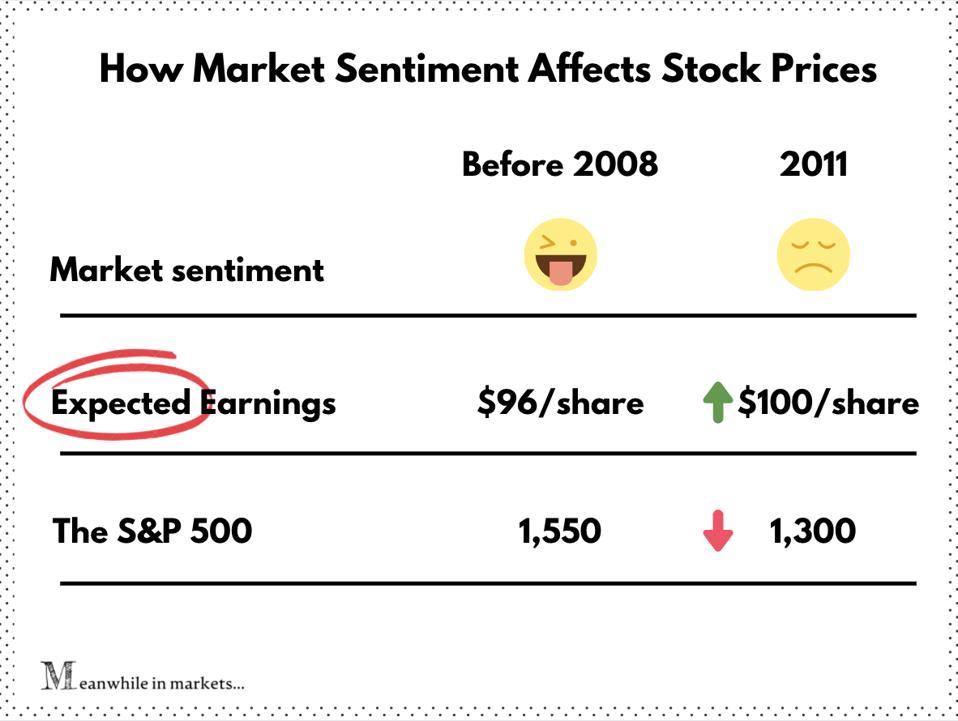 How Market Sentiment Affects Stock Prices

| | Before 2008 | 2011 |
|---|---|---|
| Market sentiment | | |
| Expected Earnings | \$96/share | \$100/share |
| The S&P 500 | 1,550 | 1,300 |

Meanwhile in markets...